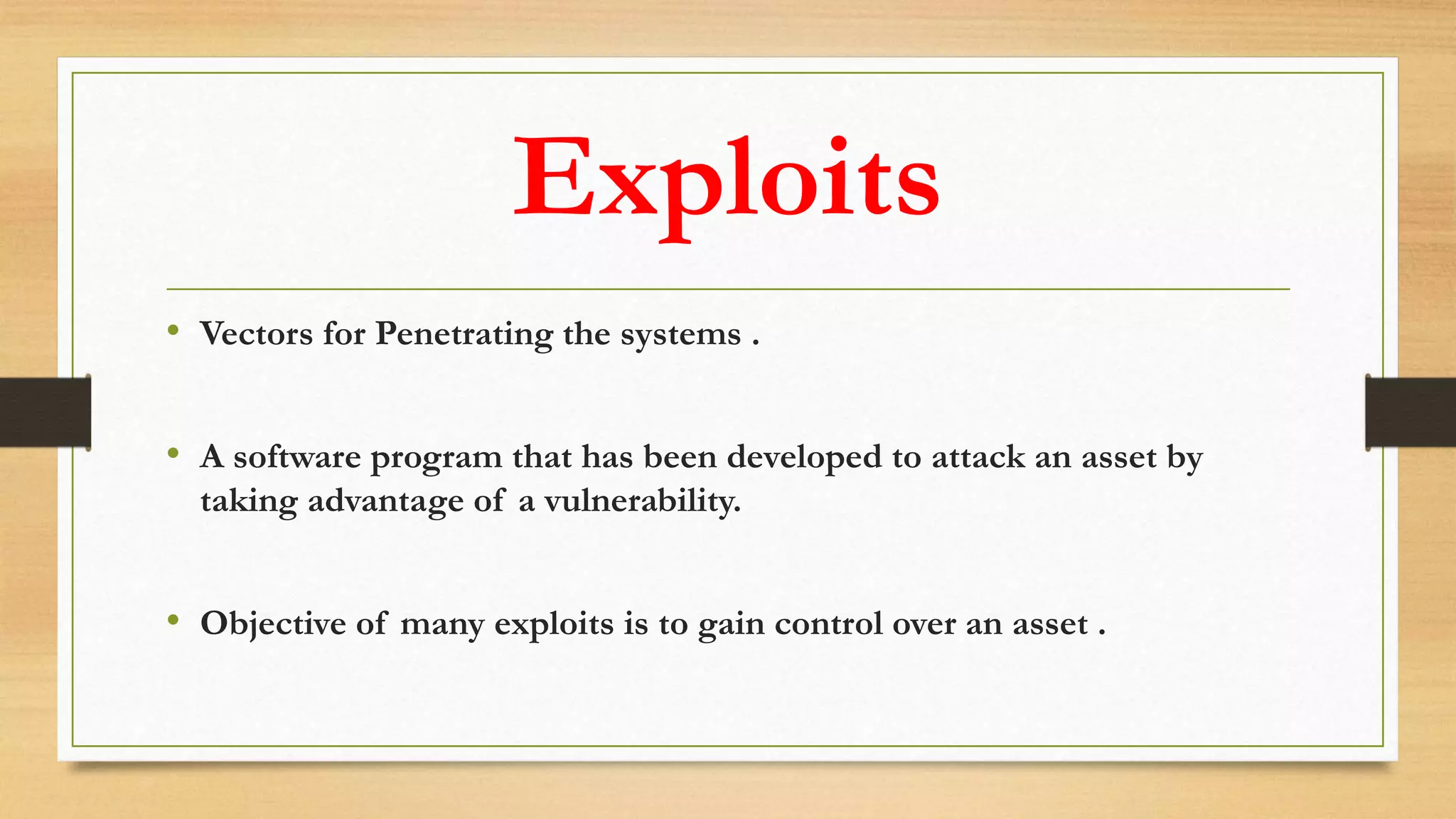 Exploits

• Vectors for Penetrating the systems .

• A software program that has been developed to attack an asset by taking advantage of a vulnerability.

• Objective of many exploits is to gain control over an asset .